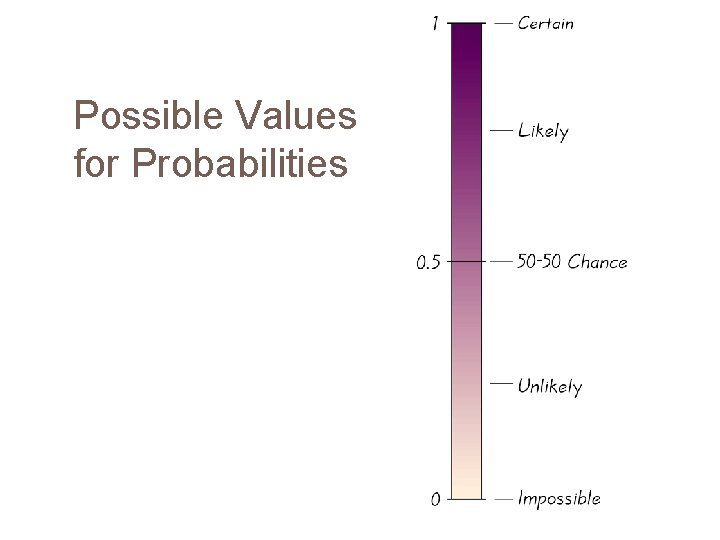 Possible Values for Probabilities

1
Certain
Likely
0.5
50-50 Chance
Unlikely
0
Impossible